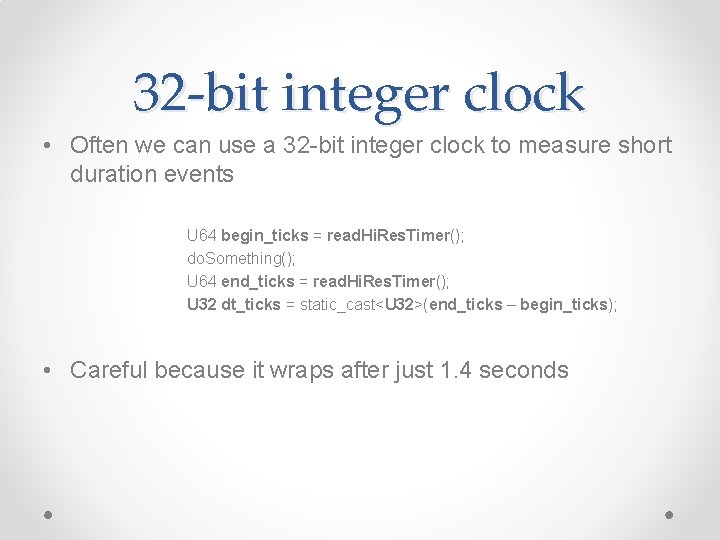 32-bit integer clock

• Often we can use a 32-bit integer clock to measure short duration events

U64 begin_ticks = readHiResTimer();
doSomething();
U64 end_ticks = readHiResTimer();
U32 dt_ticks = static_cast<U32>(end_ticks – begin_ticks);

• Careful because it wraps after just 1.4 seconds